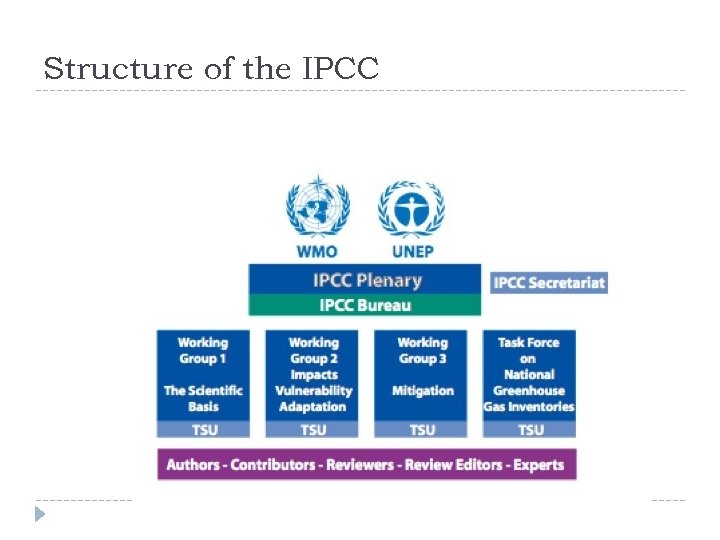 Structure of the IPCC

WMO

UNEP

IPCC Plenary

IPCC Secretariat

IPCC Bureau

Working Group 1

The Scientific Basis

TSU

Working Group 2 Impacts Vulnerability Adaptation

TSU

Working Group 3

Mitigation

TSU

Task Force on National Greenhouse Gas Inventories

TSU

Authors - Contributors - Reviewers - Review Editors - Experts